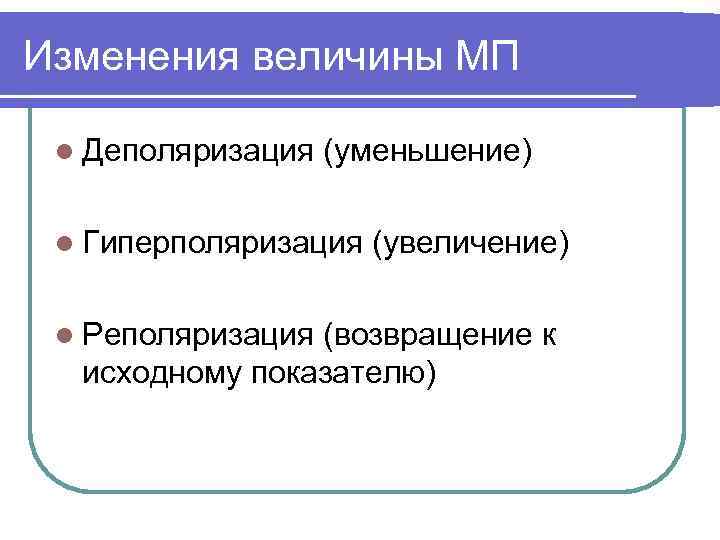 Изменения величины МП

- Деполяризация (уменьшение)
- Гиперполяризация (увеличение)
- Реполяризация (возвращение к исходному показателю)